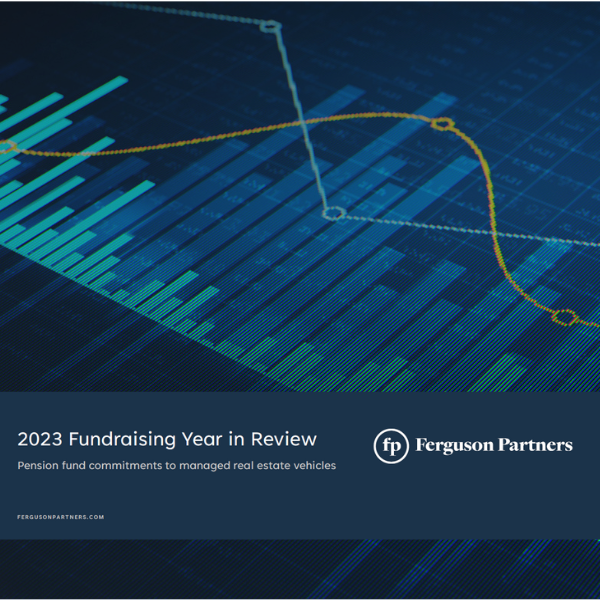 2023 Fundraising Year in Review

Pension fund commitments to managed real estate vehicles

fp Ferguson Partners

FERGUSONPARTNERS.COM